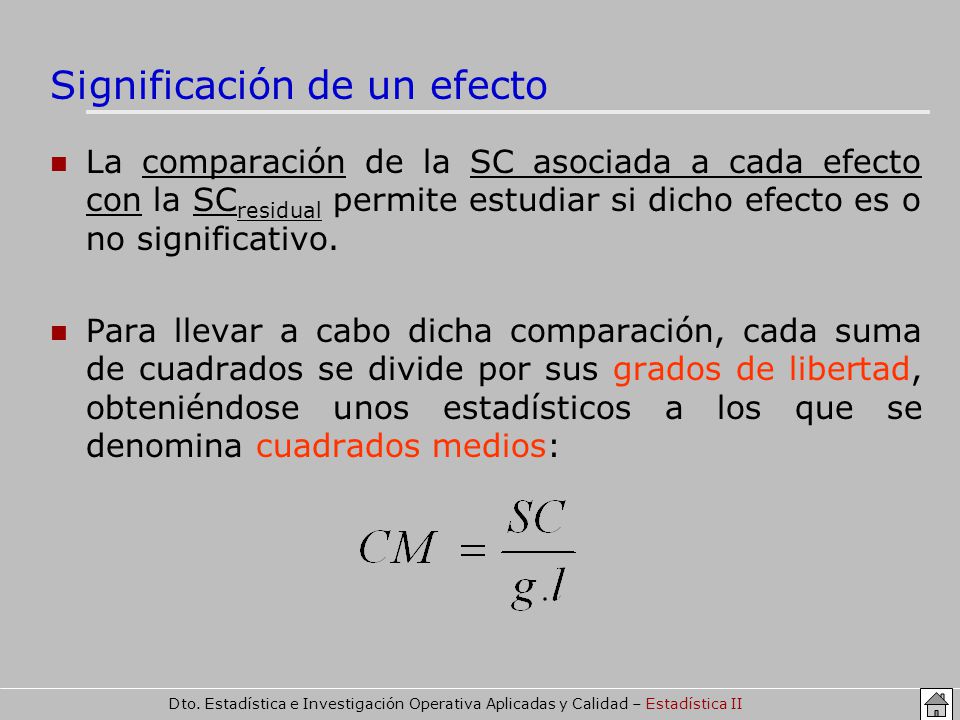 Significación de un efecto

La comparación de la SC asociada a cada efecto con la $SC_{residual}$ permite estudiar si dicho efecto es o no significativo.

Para llevar a cabo dicha comparación, cada suma de cuadrados se divide por sus grados de libertad, obteniéndose unos estadísticos a los que se denomina cuadrados medios:

$CM = \frac{SC}{g.l}$

Dto. Estadística e Investigación Operativa Aplicadas y Calidad – Estadística II